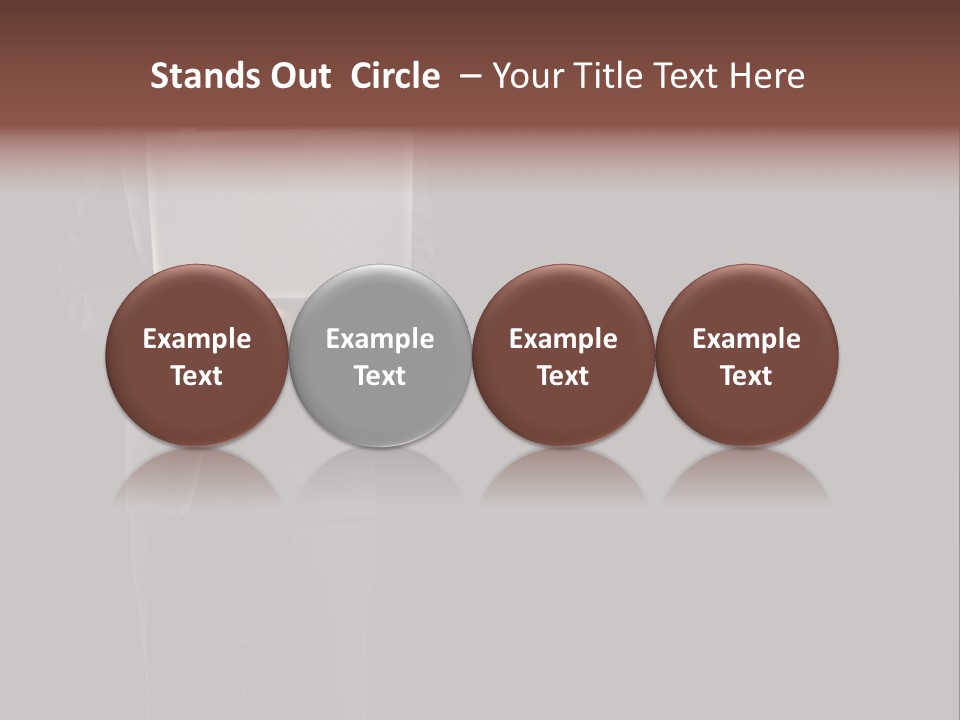 Stands Out Circle – Your Title Text Here

Example Text

Example Text

Example Text

Example Text